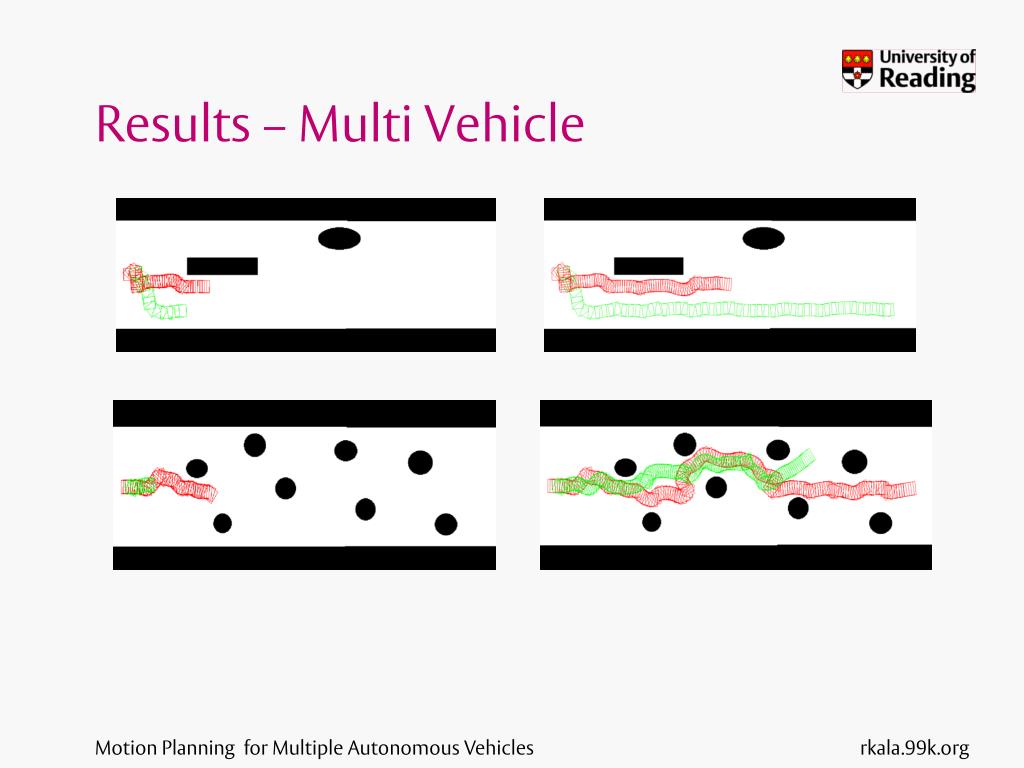 University of Reading

Results – Multi Vehicle

Motion Planning for Multiple Autonomous Vehicles

rkala.99k.org